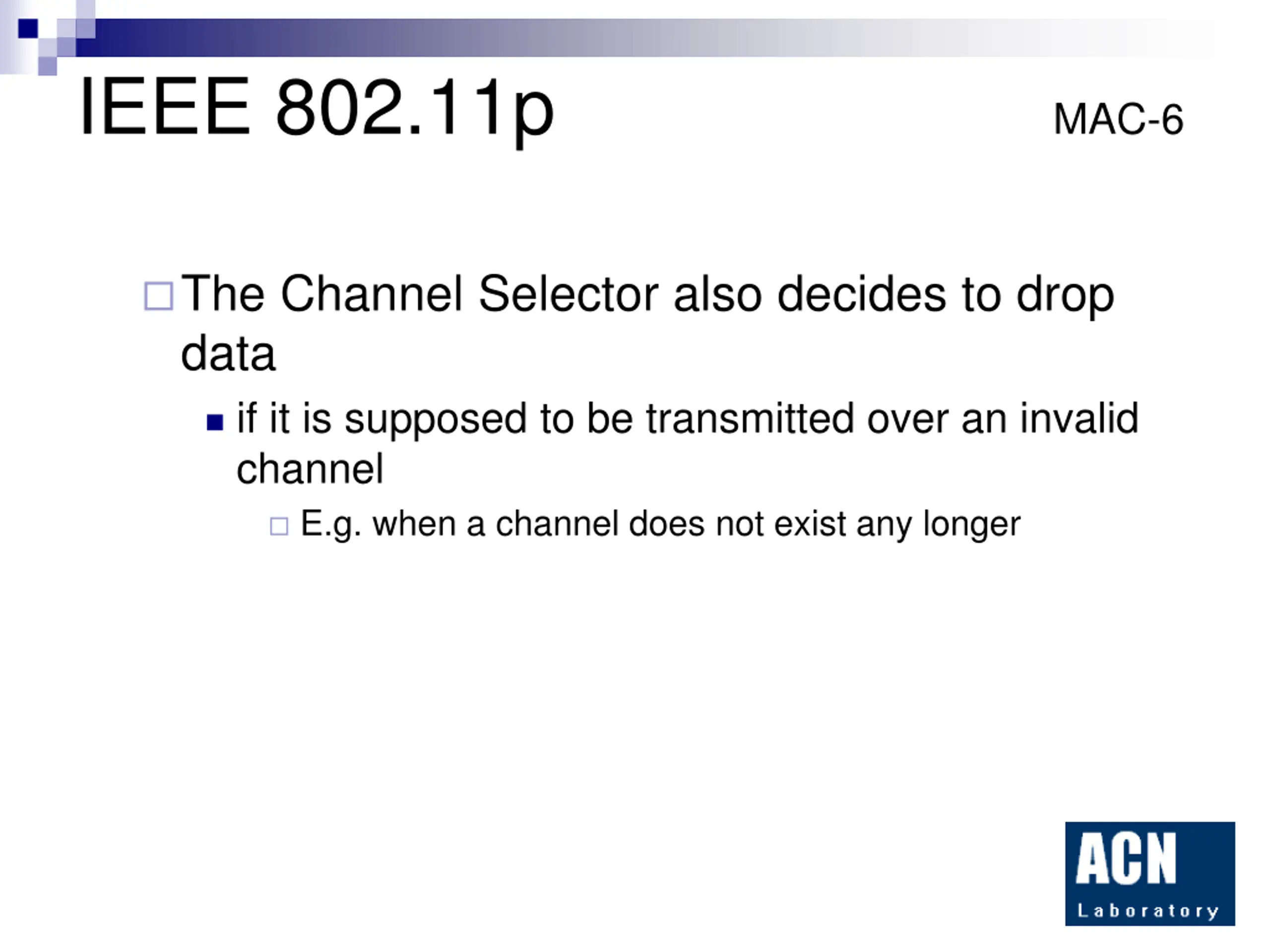 IEEE 802.11p

MAC-6

The Channel Selector also decides to drop data

if it is supposed to be transmitted over an invalid channel

E.g. when a channel does not exist any longer

ACN
Laboratory